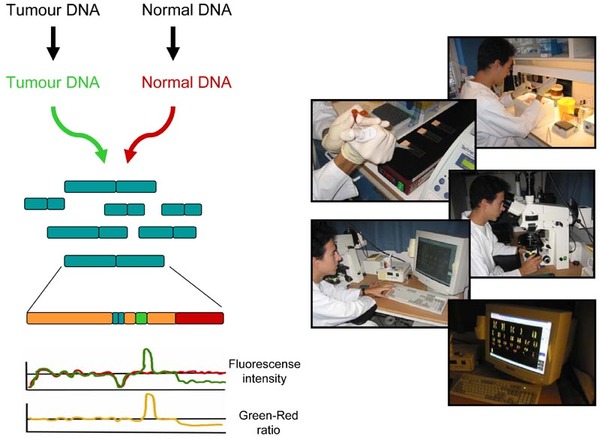 Tumour DNA

Normal DNA

Tumour DNA

Normal DNA

Fluorescense intensity

Green-Red ratio